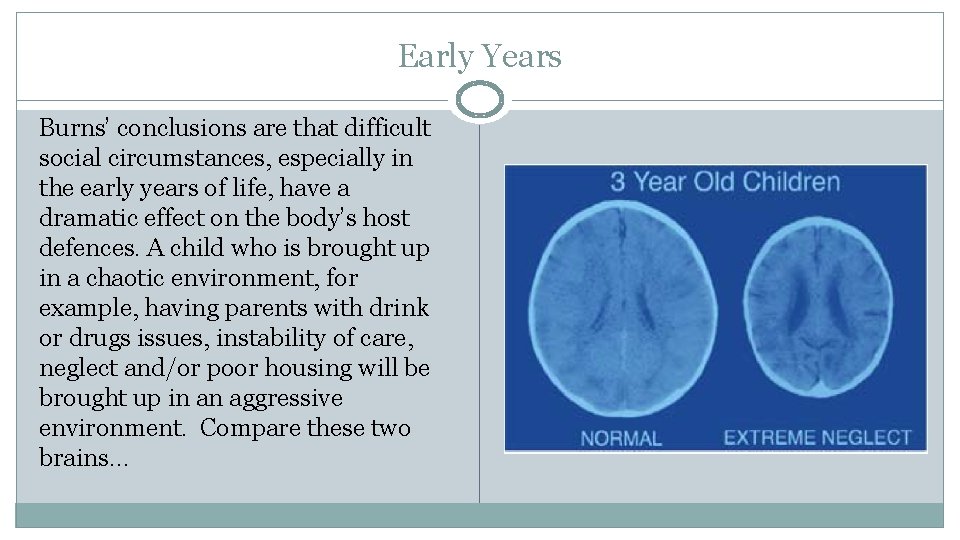 Early Years

Burns' conclusions are that difficult social circumstances, especially in the early years of life, have a dramatic effect on the body's host defences. A child who is brought up in a chaotic environment, for example, having parents with drink or drugs issues, instability of care, neglect and/or poor housing will be brought up in an aggressive environment. Compare these two brains…

3 Year Old Children

NORMAL

EXTREME NEGLECT